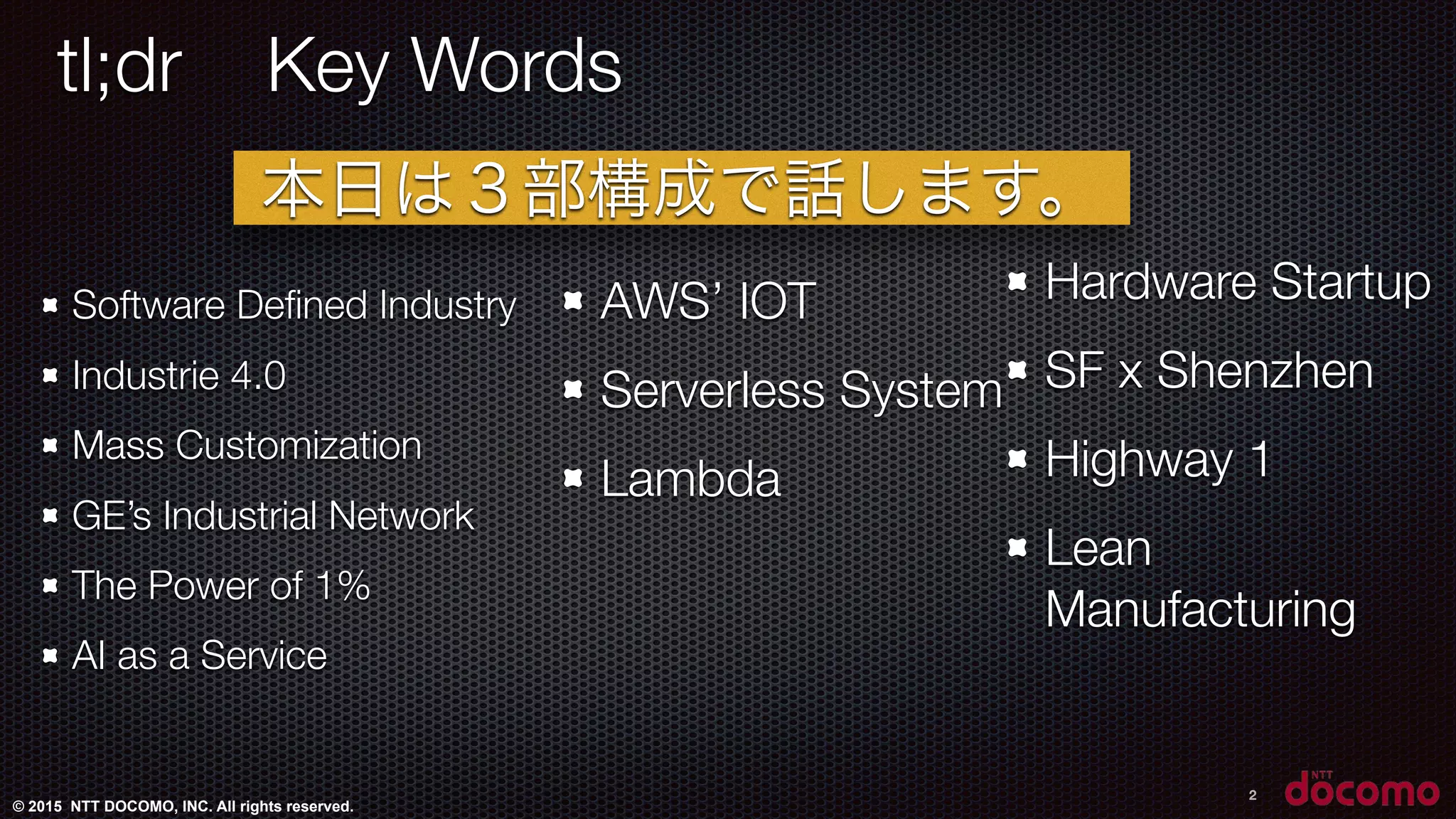 tl;dr Key Words

本日は３部構成で話します。

- Software Defined Industry
- Industrie 4.0
- Mass Customization
- GE's Industrial Network
- The Power of 1%
- AI as a Service

- AWS' IOT
- Serverless System
- Lambda

- Hardware Startup
- SF x Shenzhen
- Highway 1
- Lean Manufacturing

© 2015 NTT DOCOMO, INC. All rights reserved.

2

NTT docomo